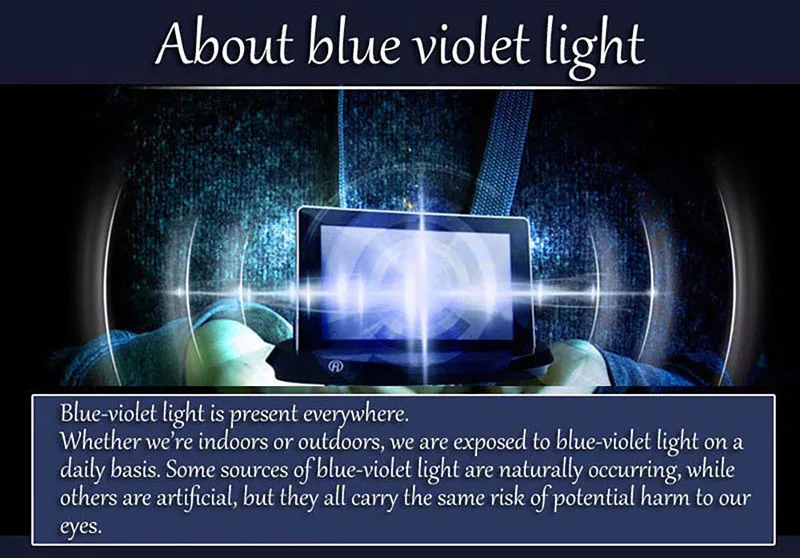 About blue violet light

Blue-violet light is present everywhere.
Whether we're indoors or outdoors, we are exposed to blue-violet light on a daily basis. Some sources of blue-violet light are naturally occurring, while others are artificial, but they all carry the same risk of potential harm to our eyes.